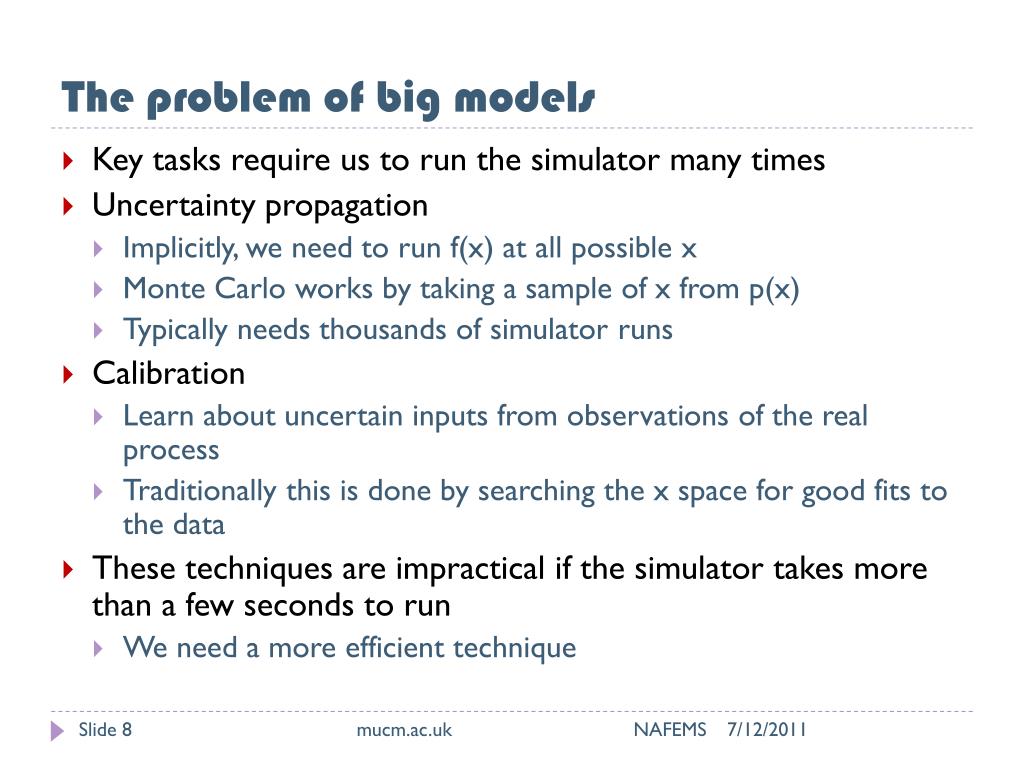 The problem of big models

Key tasks require us to run the simulator many times

Uncertainty propagation

Implicitly, we need to run f(x) at all possible x

Monte Carlo works by taking a sample of x from p(x)

Typically needs thousands of simulator runs

Calibration

Learn about uncertain inputs from observations of the real process

Traditionally this is done by searching the x space for good fits to the data

These techniques are impractical if the simulator takes more than a few seconds to run

We need a more efficient technique

Slide 8 mucm.ac.uk NAFEMS 7/12/2011